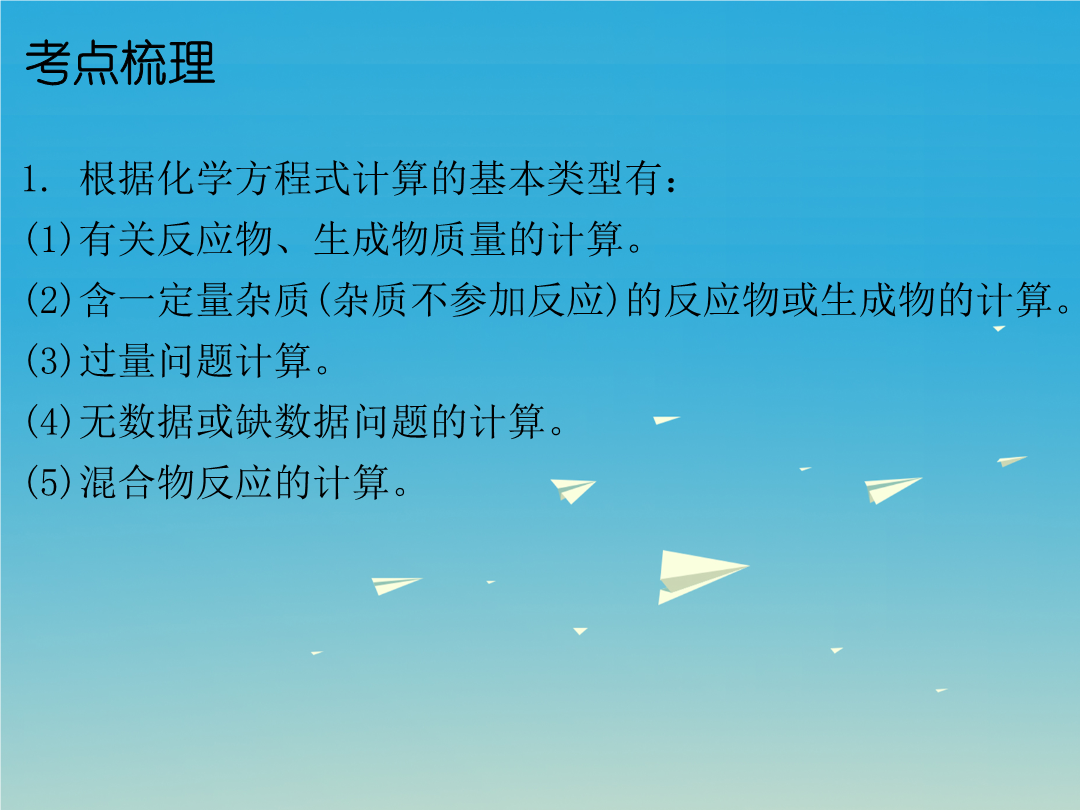 考点梳理

1. 根据化学方程式计算的基本类型有：
(1)有关反应物、生成物质量的计算。
(2)含一定量杂质(杂质不参加反应)的反应物或生成物的计算。
(3)过量问题计算。
(4)无数据或缺数据问题的计算。
(5)混合物反应的计算。